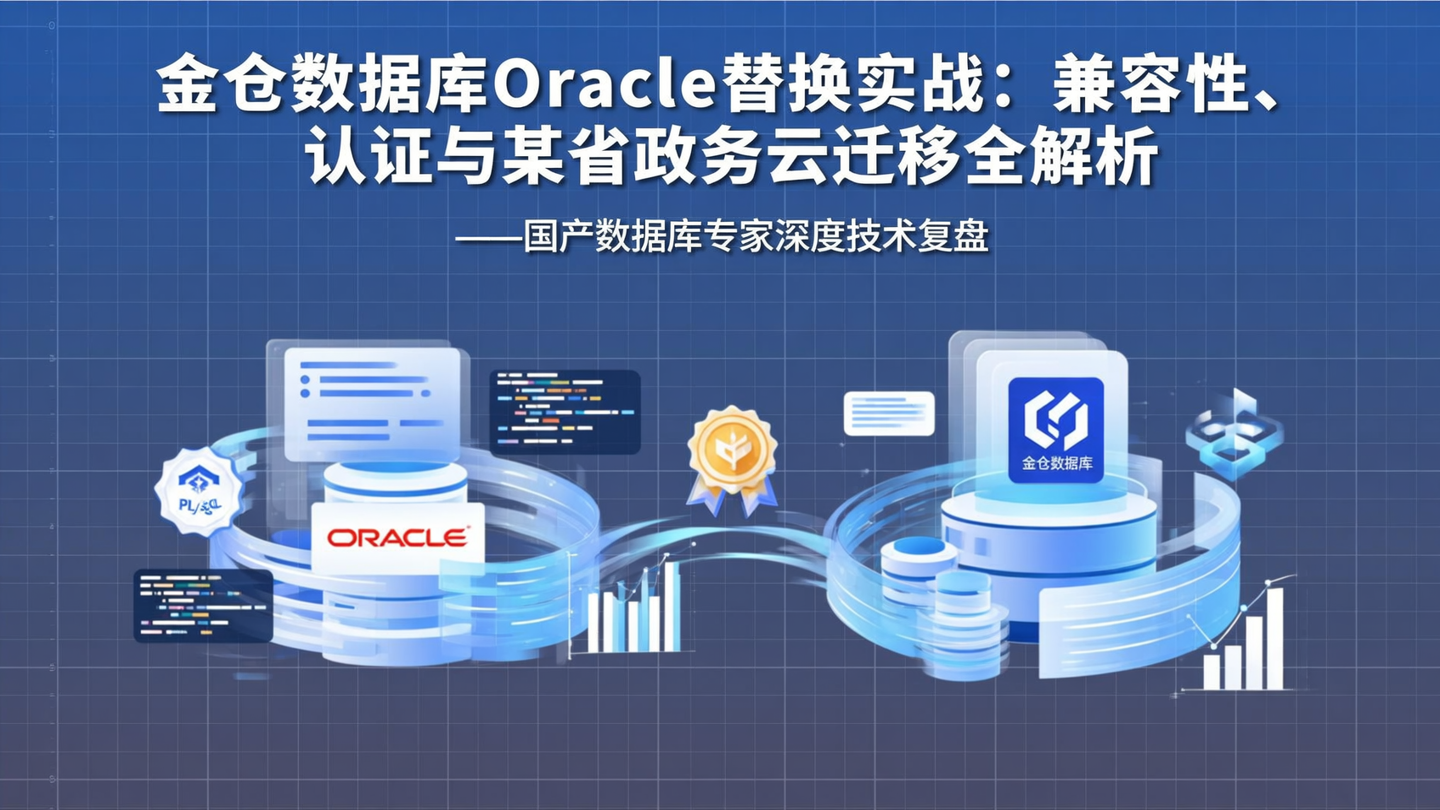 金仓数据库Oracle替换实战：兼容性、认证与某省政务云迁移全解析

——国产数据库专家深度技术复盘

PL/SQL

ORACLE

金仓数据库